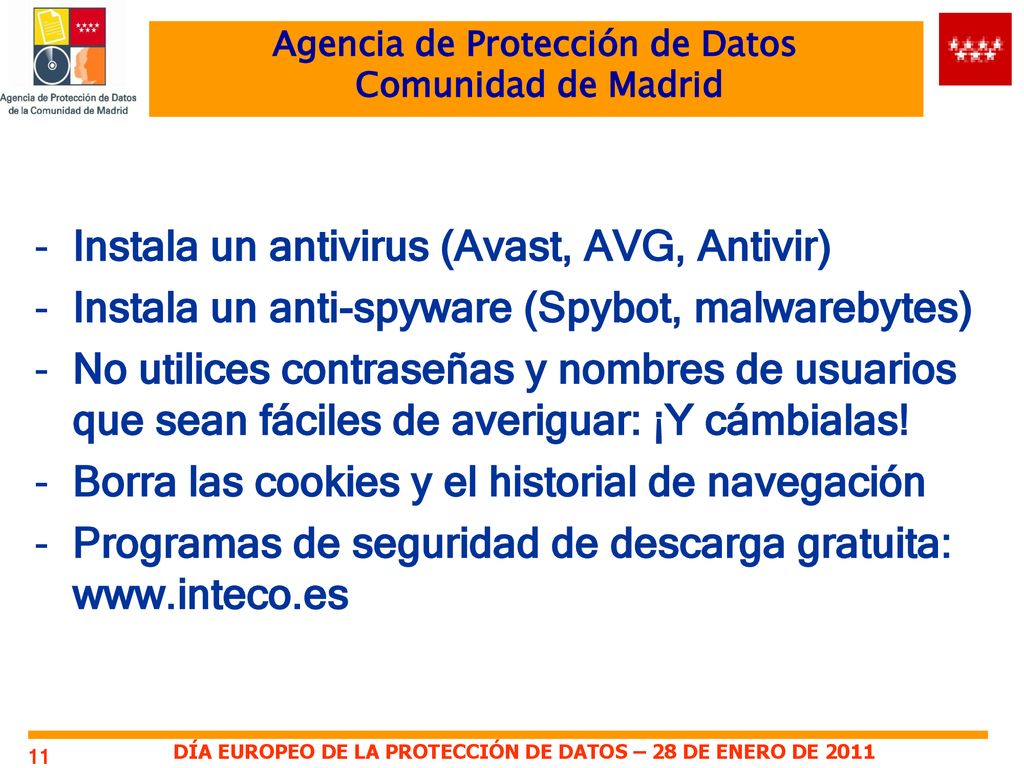 Agencia de Protección de Datos
de la Comunidad de Madrid

Agencia de Protección de Datos
Comunidad de Madrid

- Instala un antivirus (Avast, AVG, Antivir)
- Instala un anti-spyware (Spybot, malwarebytes)
- No utilices contraseñas y nombres de usuarios que sean fáciles de averiguar: ¡Y cámbialas!
- Borra las cookies y el historial de navegación
- Programas de seguridad de descarga gratuita: www.inteco.es

11

DÍA EUROPEO DE LA PROTECCIÓN DE DATOS – 28 DE ENERO DE 2011